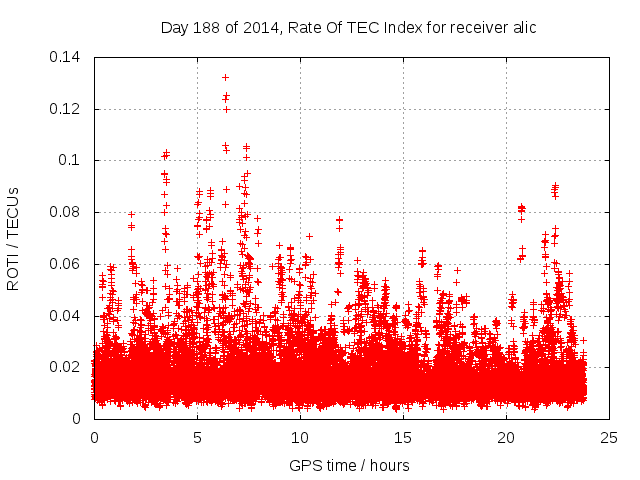 Day 188 of 2014, Rate Of TEC Index for receiver alic

ROTI / TECUs

0.14
0.12
0.1
0.08
0.06
0.04
0.02
0

0
5
10
15
20
25

GPS time / hours